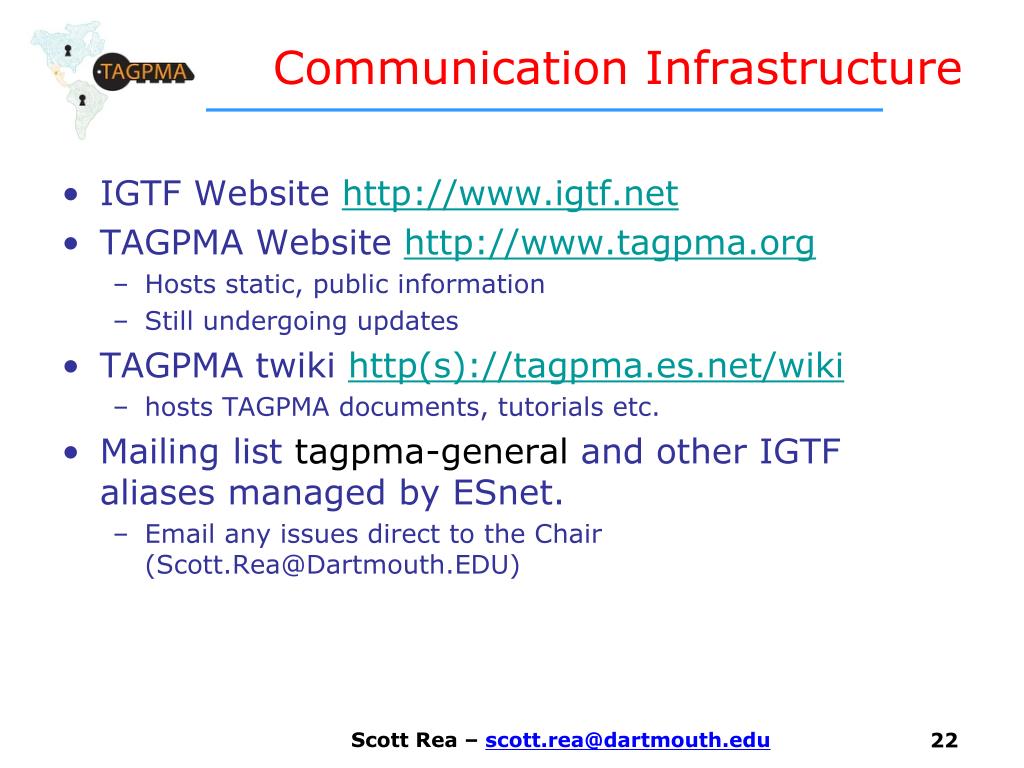 TAGPMA

Communication Infrastructure

• IGTF Website http://www.igtf.net
• TAGPMA Website http://www.tagpma.org
– Hosts static, public information
– Still undergoing updates
• TAGPMA twiki http(s)://tagpma.es.net/wiki
– hosts TAGPMA documents, tutorials etc.
• Mailing list tagpma-general and other IGTF aliases managed by ESnet.
– Email any issues direct to the Chair (Scott.Rea@Dartmouth.EDU)

Scott Rea – scott.rea@dartmouth.edu

22